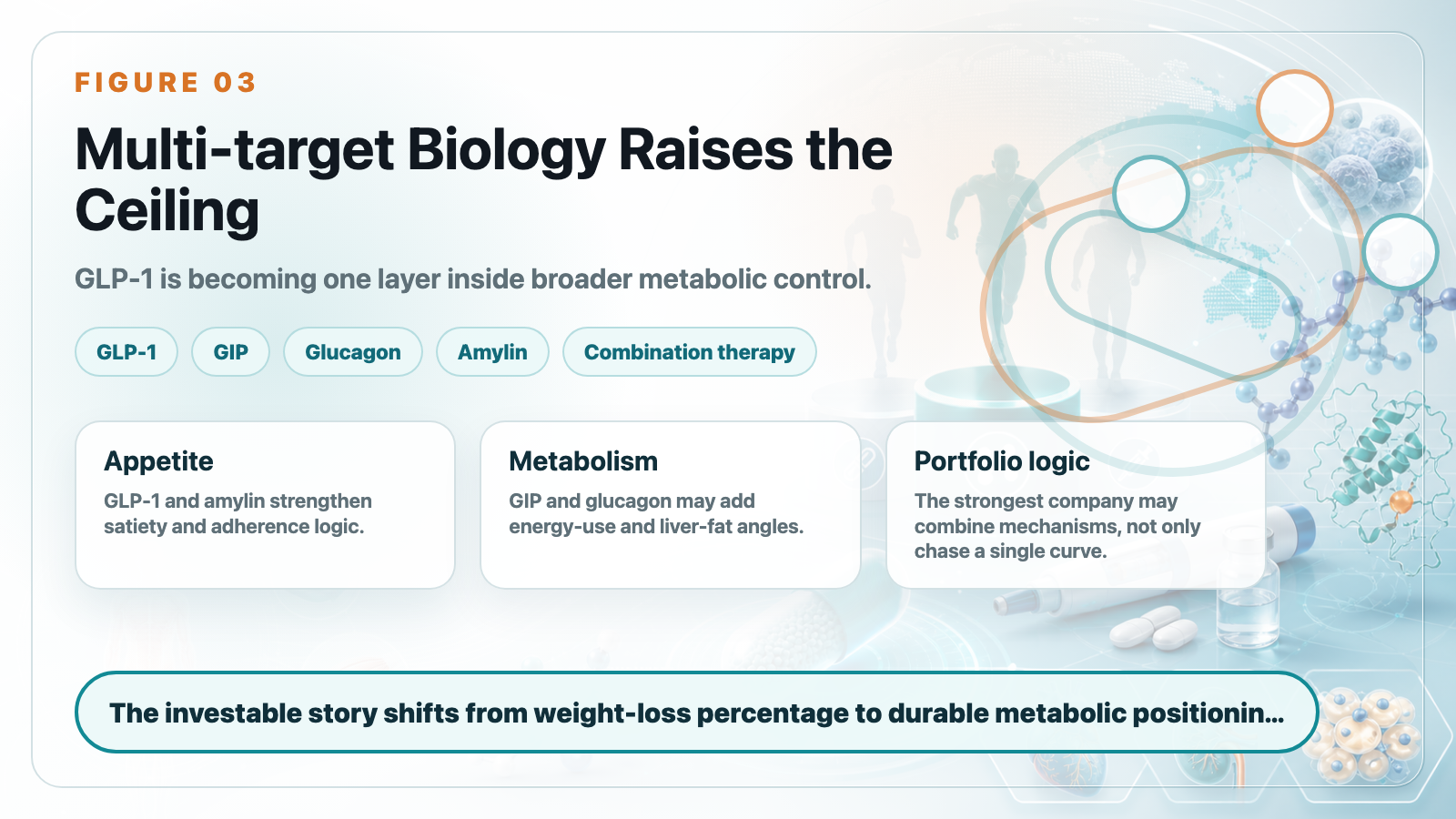 FIGURE 03

Multi-target Biology Raises the Ceiling

GLP-1 is becoming one layer inside broader metabolic control.

GLP-1 GIP Glucagon Amylin Combination therapy

Appetite

GLP-1 and amylin strengthen satiety and adherence logic.

Metabolism

GIP and glucagon may add energy-use and liver-fat angles.

Portfolio logic

The strongest company may combine mechanisms, not only chase a single curve.

The investable story shifts from weight-loss percentage to durable metabolic positionin...